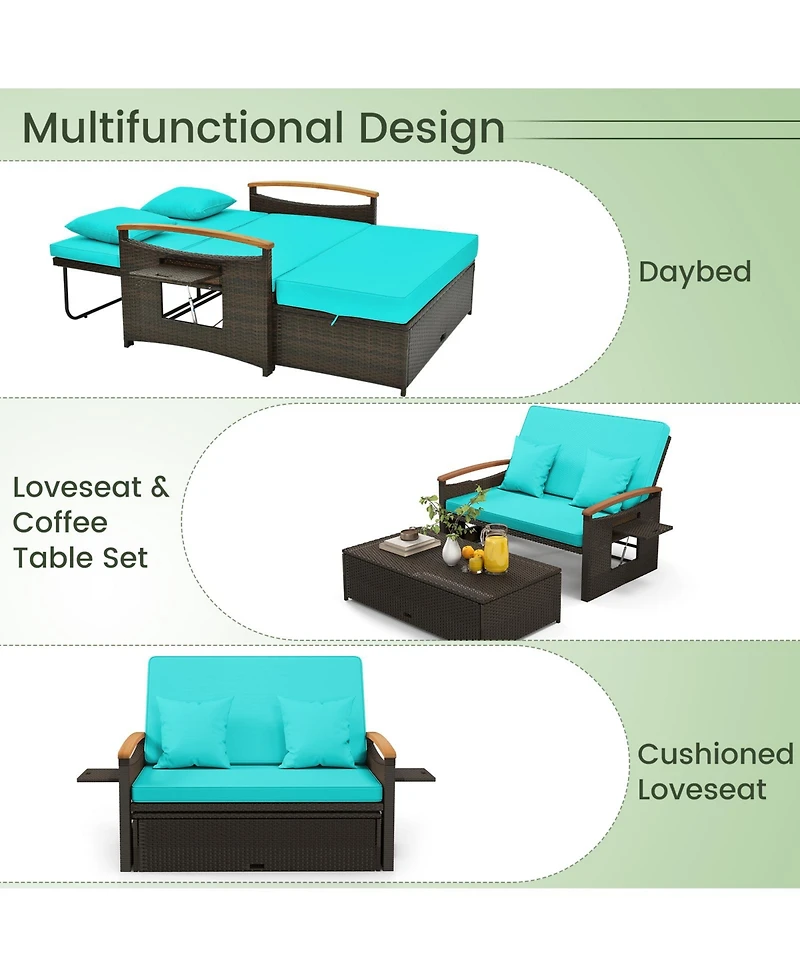 Multifunctional Design

Daybed

Loveseat & Coffee Table Set

Cushioned Loveseat